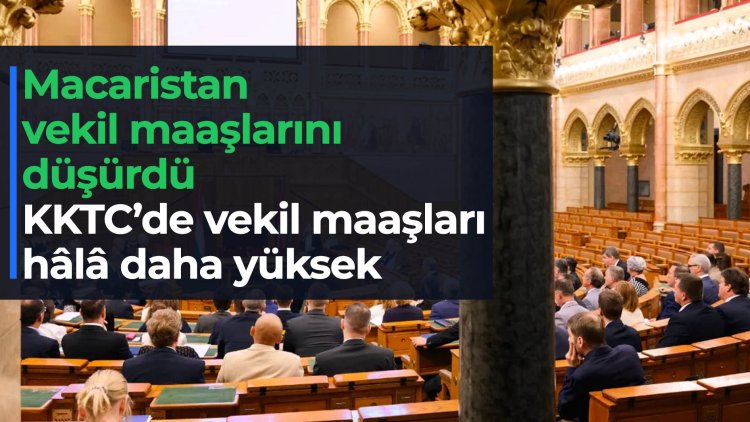 Macaristan vekil maaşlarını düşürdü
KKTC'de vekil maaşları hâlâ daha yüksek